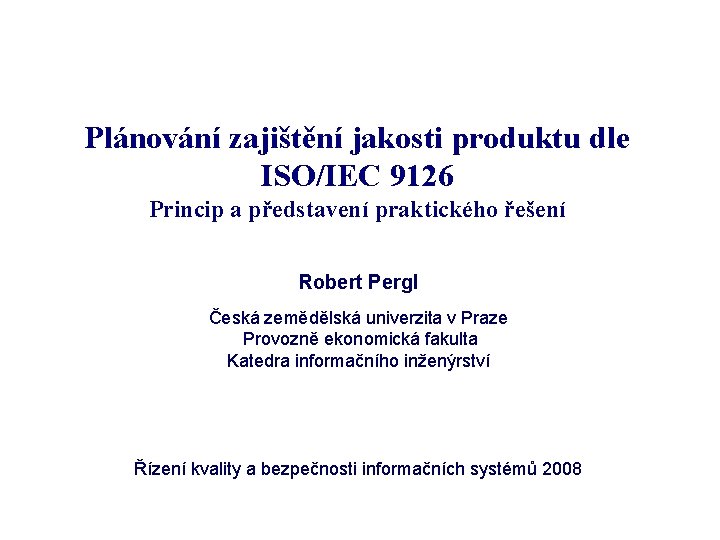 Plánování zajištění jakosti produktu dle ISO/IEC 9126
Princip a představení praktického řešení

Robert Pergl

Česká zemědělská univerzita v Praze
Provozně ekonomická fakulta
Katedra informačního inženýrství

Řízení kvality a bezpečnosti informačních systémů 2008